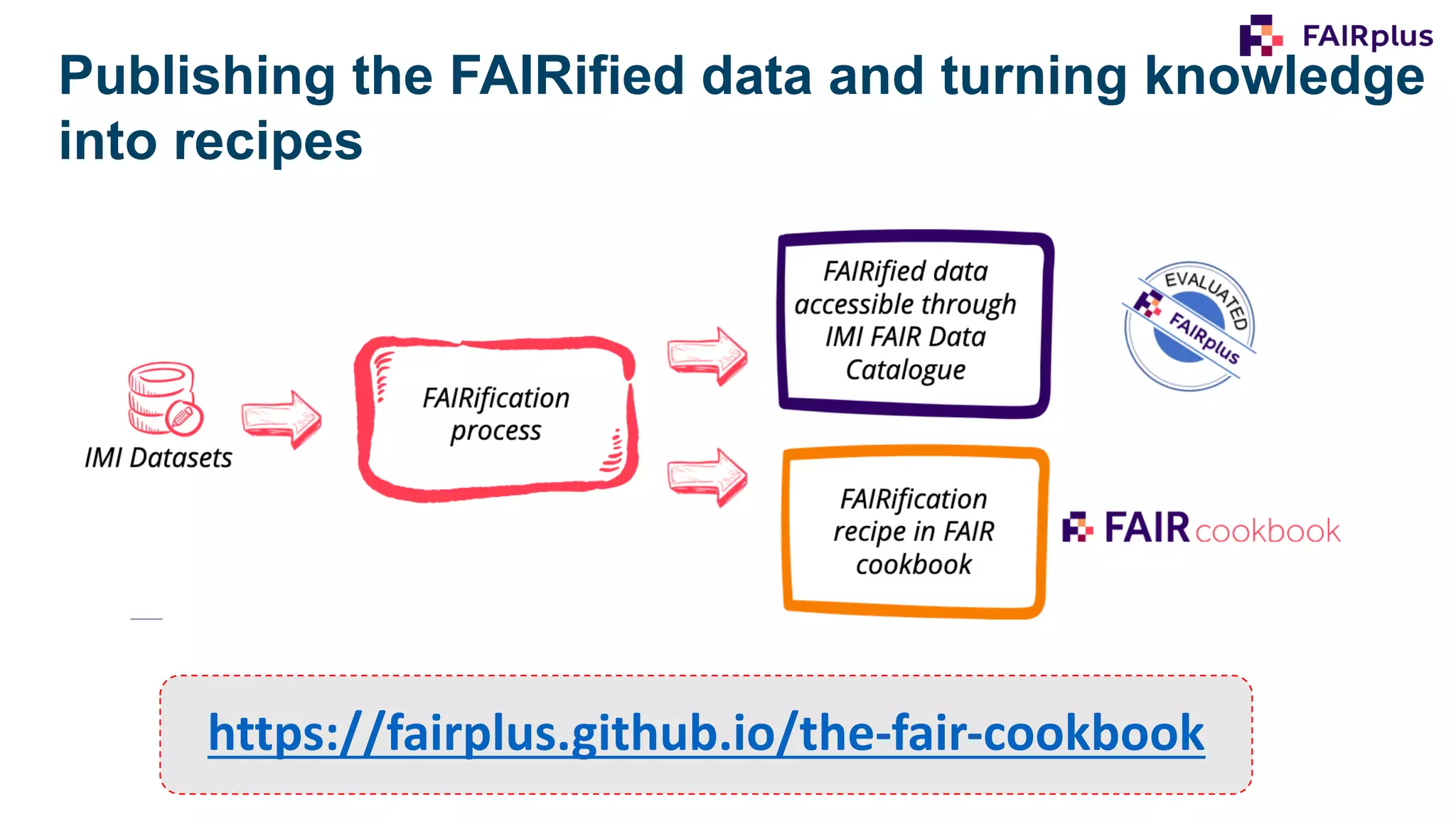 FAIRplus

Publishing the FAIRified data and turning knowledge into recipes

IMI Datasets

FAIRification process

FAIRified data accessible through IMI FAIR Data Catalogue

EVALUATED FAIRplus

FAIRification recipe in FAIR cookbook

FAIR cookbook

https://fairplus.github.io/the-fair-cookbook